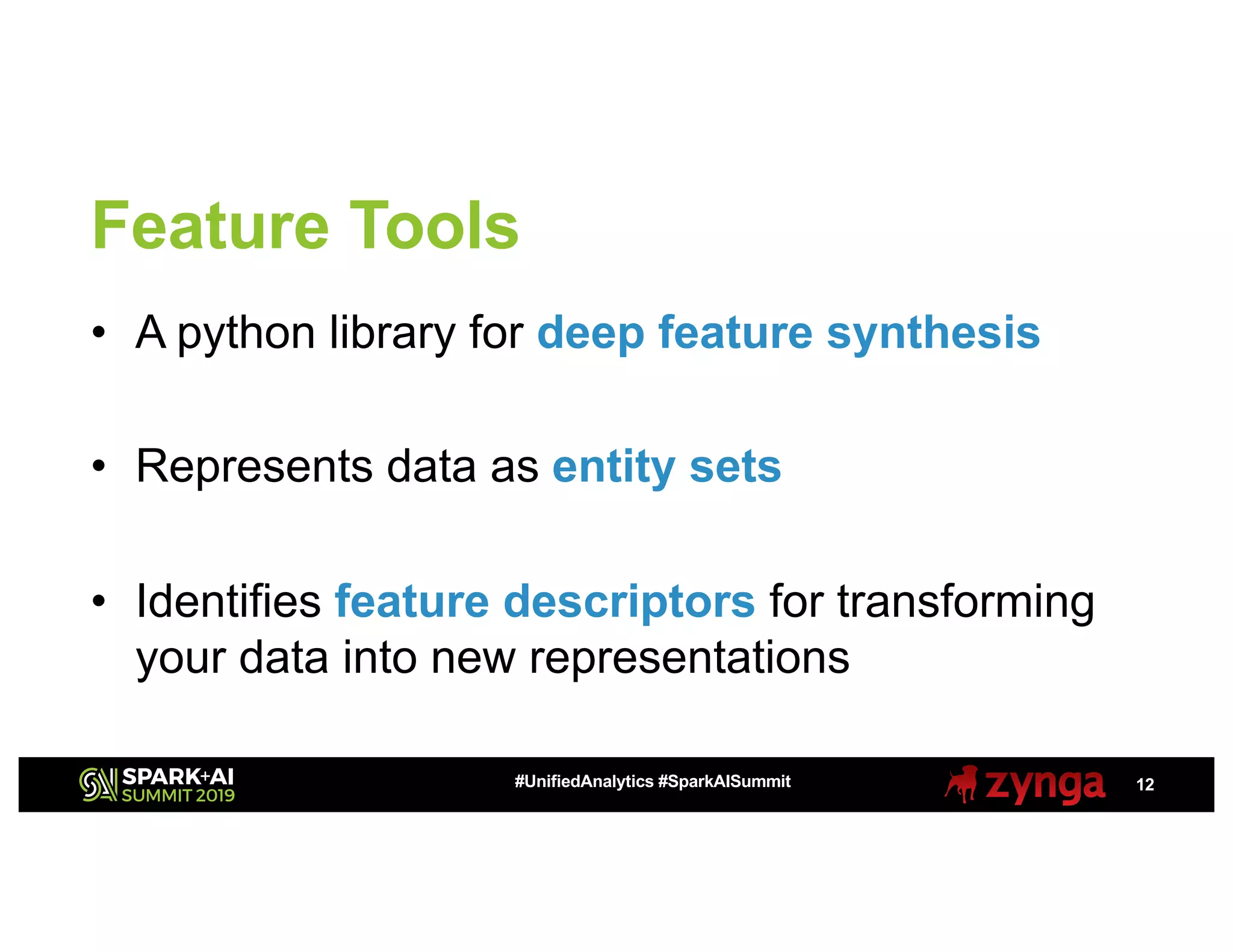 Feature Tools

• A python library for deep feature synthesis

• Represents data as entity sets

• Identifies feature descriptors for transforming your data into new representations

SPARK+AI SUMMIT 2019

#UnifiedAnalytics #SparkAISummit

zynga

12